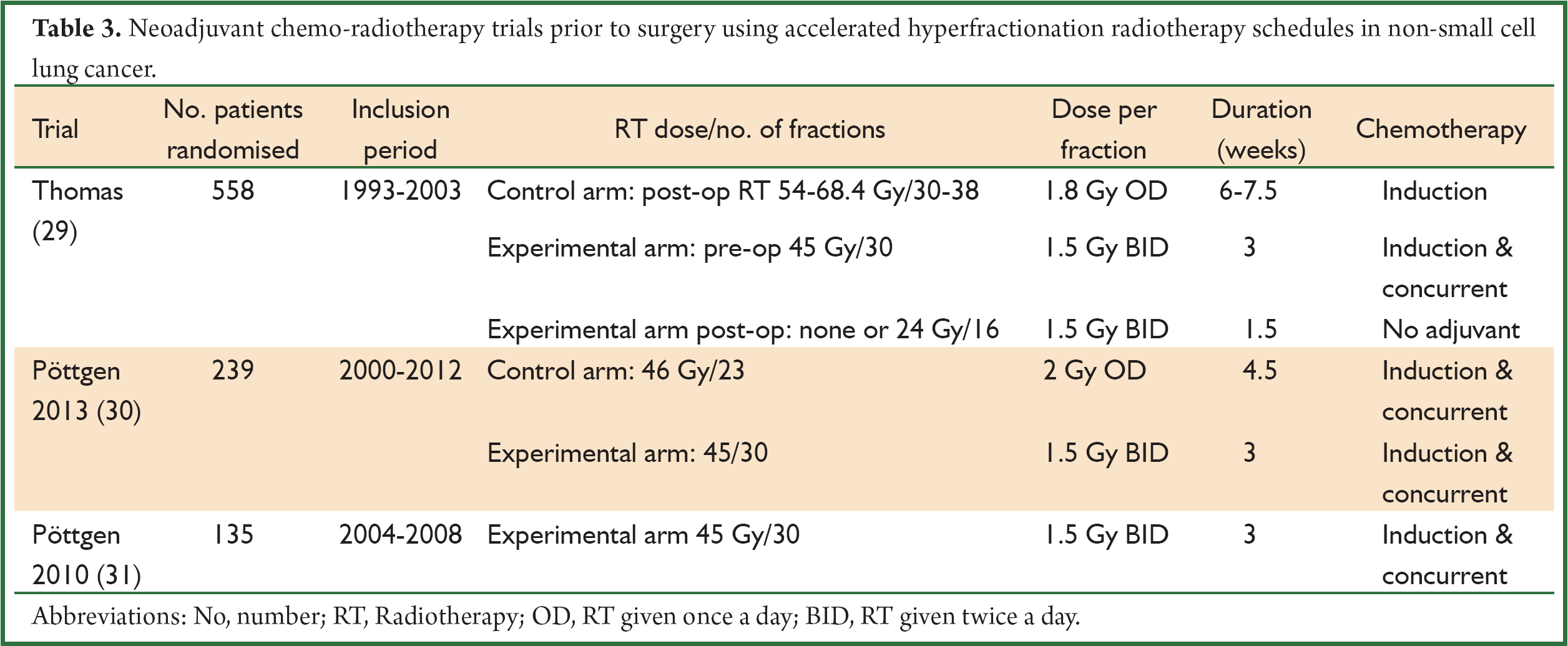 **Table 3.** Neoadjuvant chemo-radiotherapy trials prior to surgery using accelerated hyperfractionation radiotherapy schedules in non-small cell lung cancer.

| Trial | No. patients randomised | Inclusion period | RT dose/no. of fractions | Dose per fraction | Duration (weeks) | Chemotherapy |
|---|---|---|---|---|---|---|
| Thomas (29) | 558 | 1993-2003 | Control arm: post-op RT 54-68.4 Gy/30-38 | 1.8 Gy OD | 6-7.5 | Induction |
| | | | Experimental arm: pre-op 45 Gy/30 | 1.5 Gy BID | 3 | Induction & concurrent |
| | | | Experimental arm post-op: none or 24 Gy/16 | 1.5 Gy BID | 1.5 | No adjuvant |
| Pöttgen 2013 (30) | 239 | 2000-2012 | Control arm: 46 Gy/23 | 2 Gy OD | 4.5 | Induction & concurrent |
| | | | Experimental arm: 45/30 | 1.5 Gy BID | 3 | Induction & concurrent |
| Pöttgen 2010 (31) | 135 | 2004-2008 | Experimental arm 45 Gy/30 | 1.5 Gy BID | 3 | Induction & concurrent |

Abbreviations: No, number; RT, Radiotherapy; OD, RT given once a day; BID, RT given twice a day.